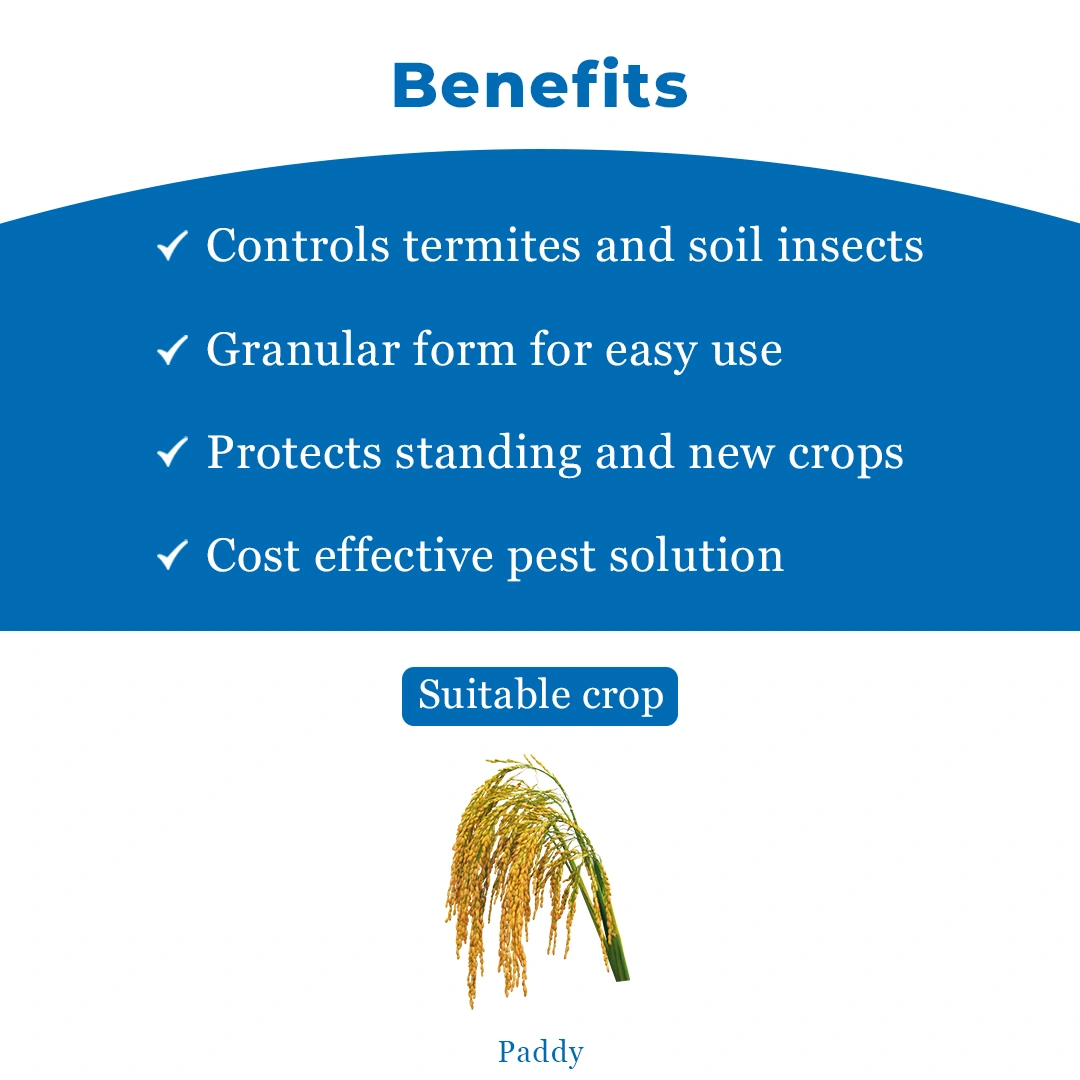 Benefits

✓ Controls termites and soil insects

✓ Granular form for easy use

✓ Protects standing and new crops

✓ Cost effective pest solution

Suitable crop

Paddy